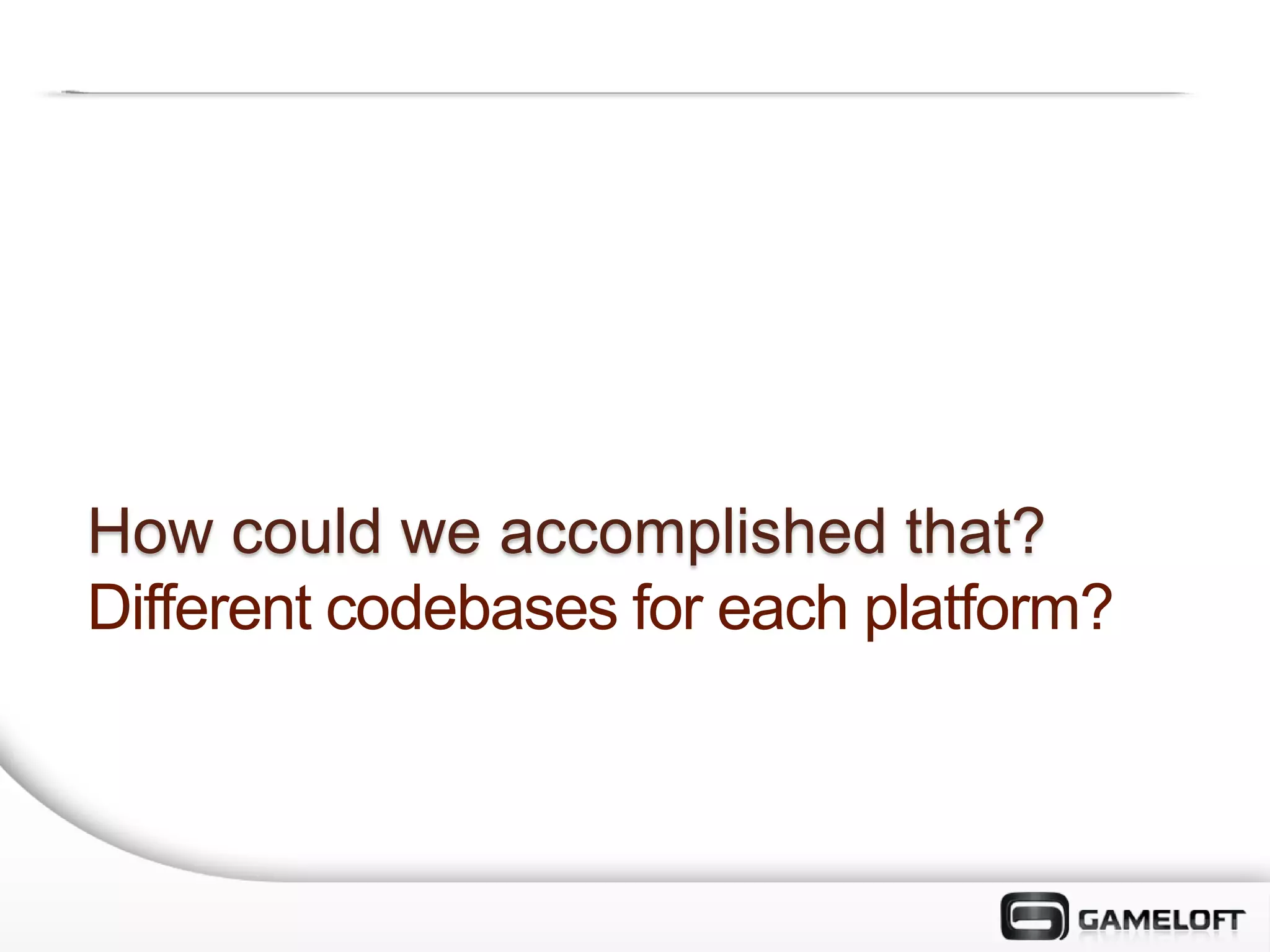 How could we accomplished that?
Different codebases for each platform?

GAMELOFT